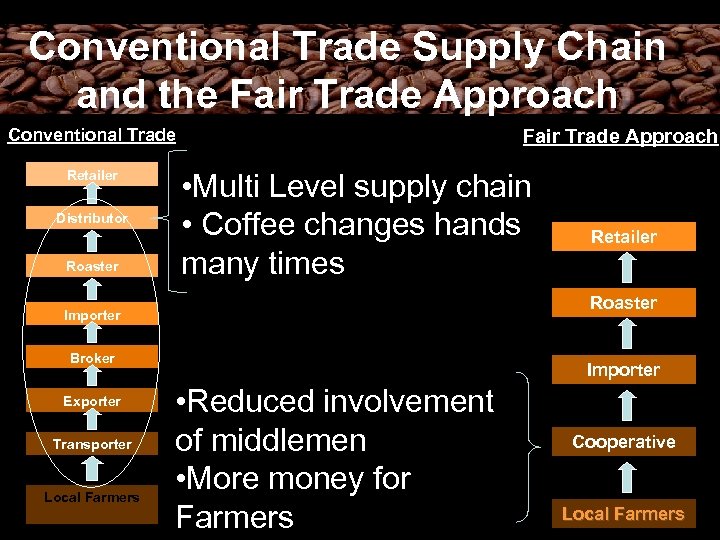 Conventional Trade Supply Chain and the Fair Trade Approach

Conventional Trade

Retailer
Distributor
Roaster
Importer
Broker
Exporter
Transporter
Local Farmers

•Multi Level supply chain
• Coffee changes hands many times

•Reduced involvement of middlemen
•More money for Farmers

Fair Trade Approach

Retailer
Roaster
Importer
Cooperative
Local Farmers